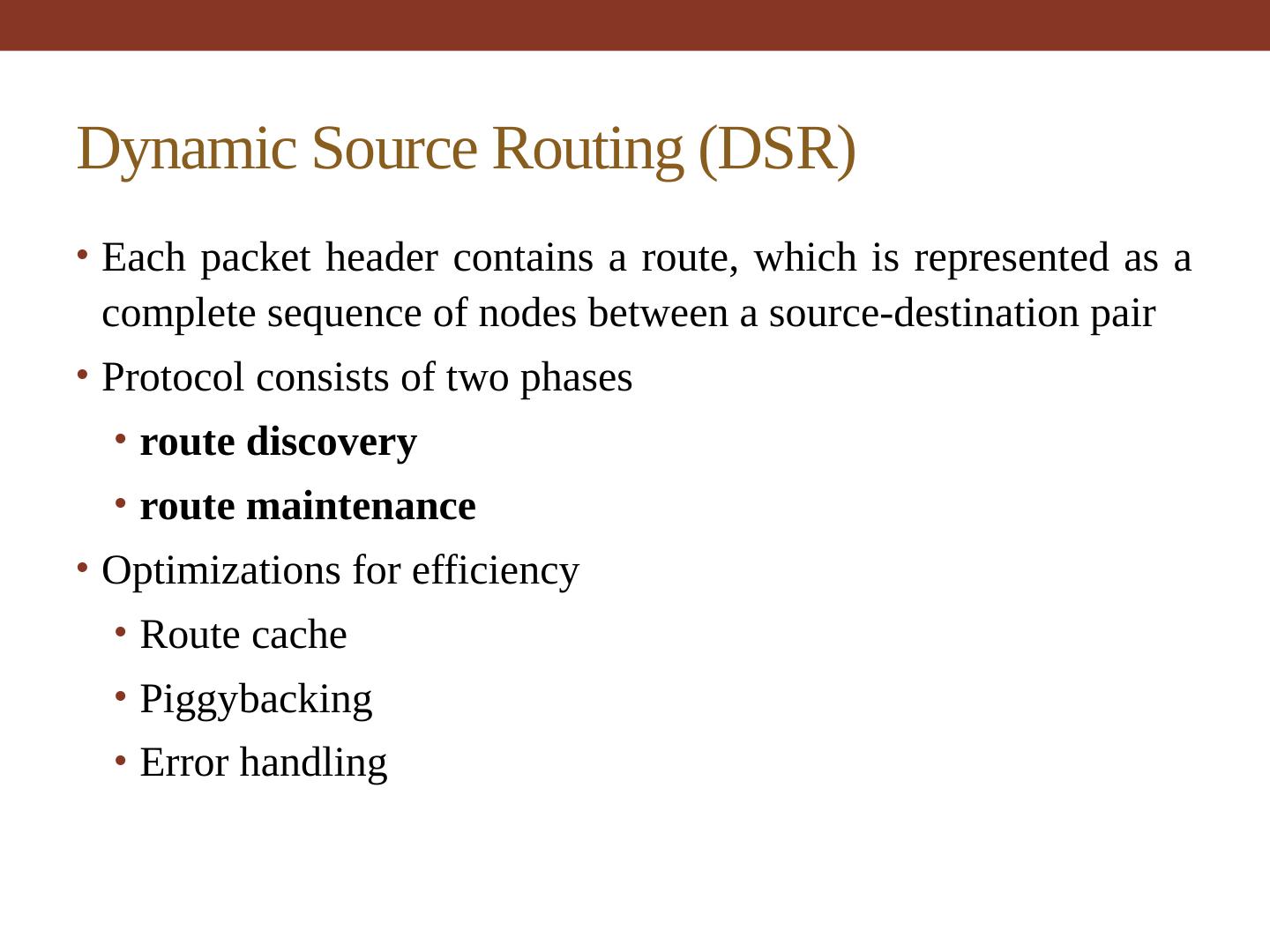 Dynamic Source Routing (DSR)

• Each packet header contains a route, which is represented as a complete sequence of nodes between a source-destination pair
• Protocol consists of two phases
  • route discovery
  • route maintenance
• Optimizations for efficiency
  • Route cache
  • Piggybacking
  • Error handling